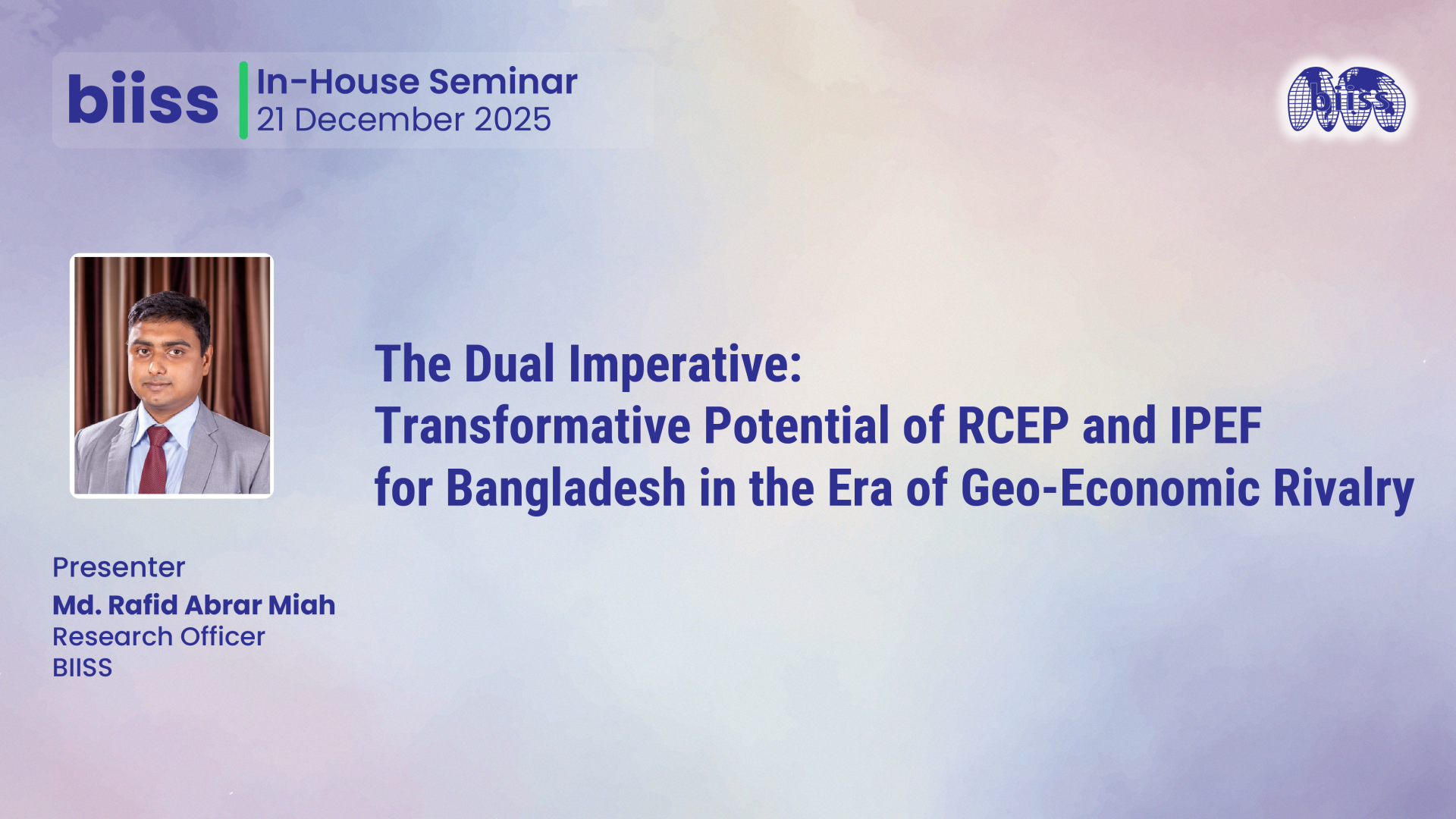 biiss In-House Seminar
21 December 2025

biiss

The Dual Imperative:
Transformative Potential of RCEP and IPEF for Bangladesh in the Era of Geo-Economic Rivalry

Presenter
Md. Rafid Abrar Miah
Research Officer
BIISS